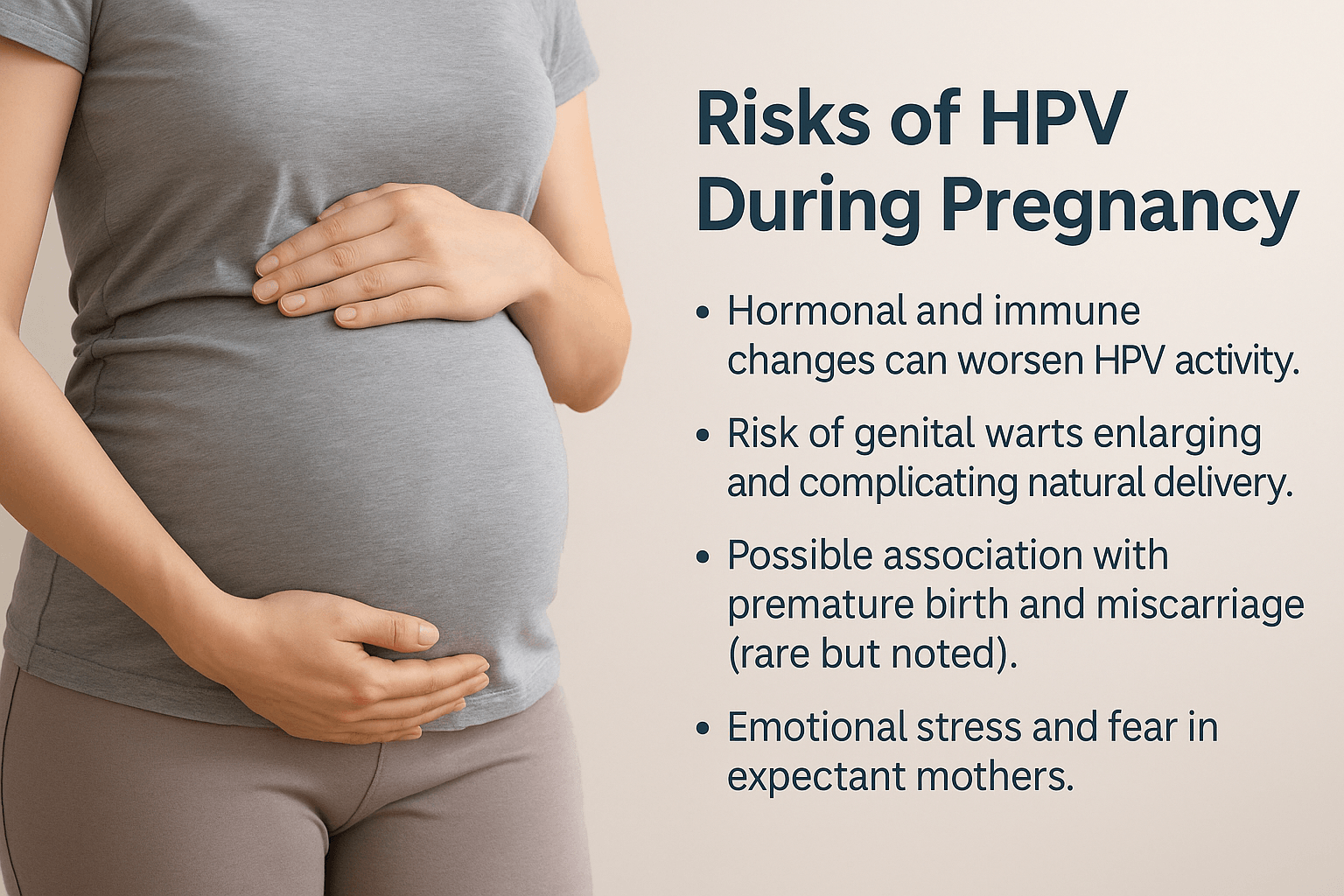 Risks of HPV During Pregnancy

• Hormonal and immune changes can worsen HPV activity.

• Risk of genital warts enlarging and complicating natural delivery.

• Possible association with premature birth and miscarriage (rare but noted).

• Emotional stress and fear in expectant mothers.